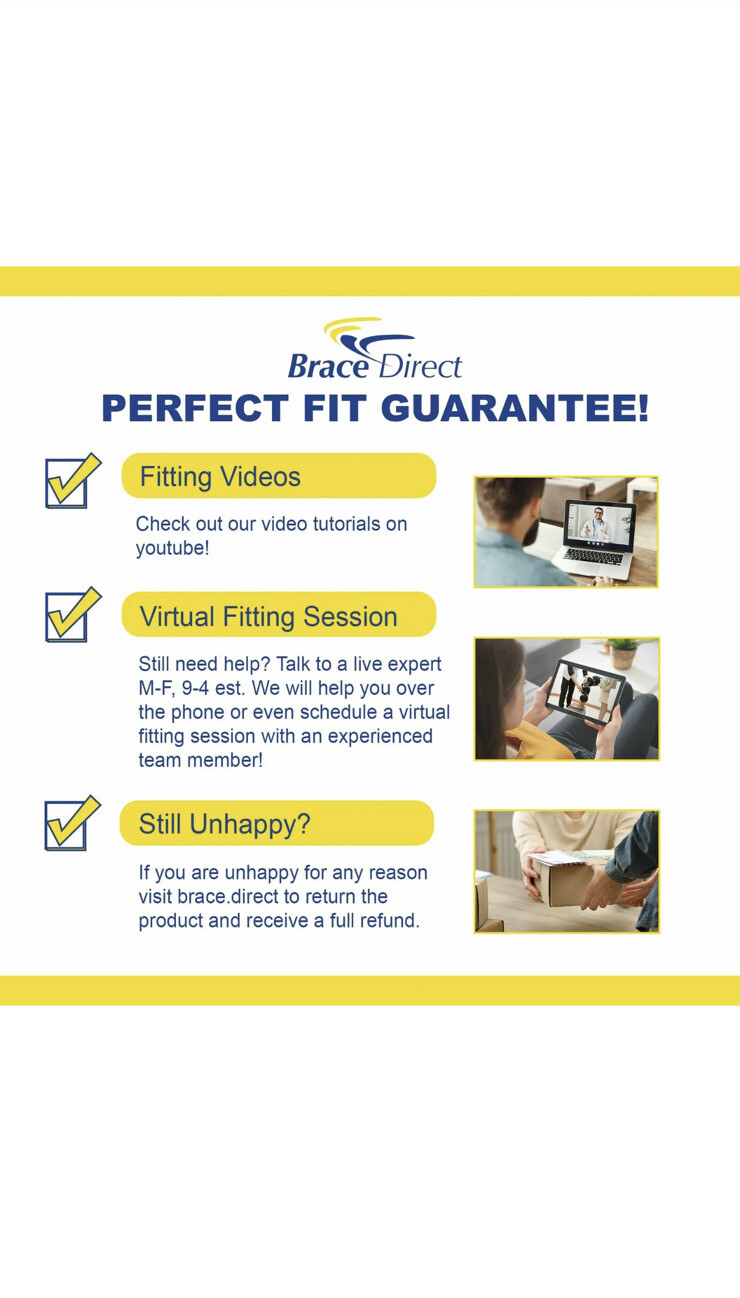 Brace Direct

PERFECT FIT GUARANTEE!

Fitting Videos

Check out our video tutorials on youtube!

Virtual Fitting Session

Still need help? Talk to a live expert M-F, 9-4 est. We will help you over the phone or even schedule a virtual fitting session with an experienced team member!

Still Unhappy?

If you are unhappy for any reason visit brace.direct to return the product and receive a full refund.